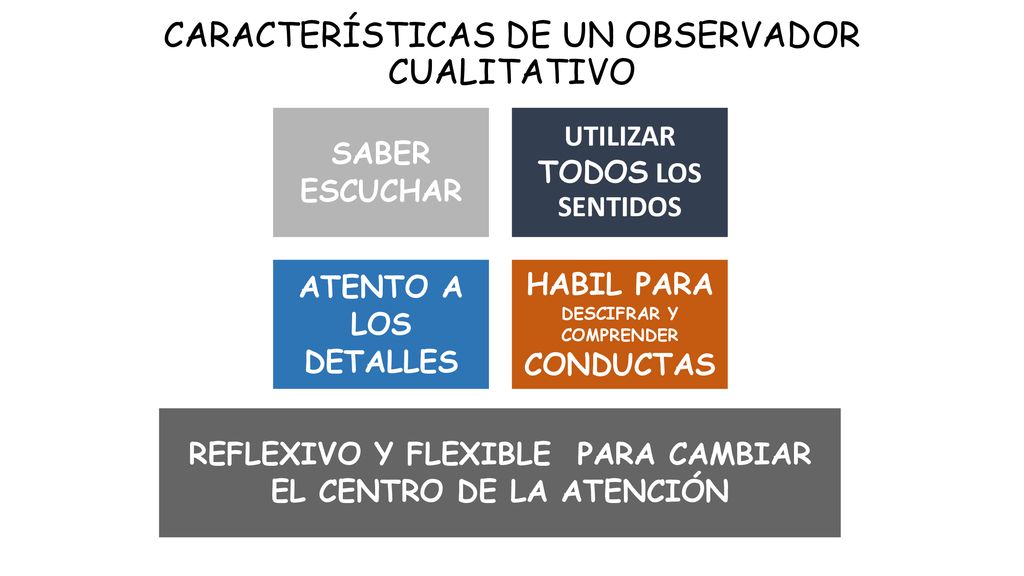 CARACTERÍSTICAS DE UN OBSERVADOR CUALITATIVO

SABER ESCUCHAR

UTILIZAR TODOS LOS SENTIDOS

ATENTO A LOS DETALLES

HABIL PARA DESCIFRAR Y COMPRENDER CONDUCTAS

REFLEXIVO Y FLEXIBLE PARA CAMBIAR EL CENTRO DE LA ATENCIÓN